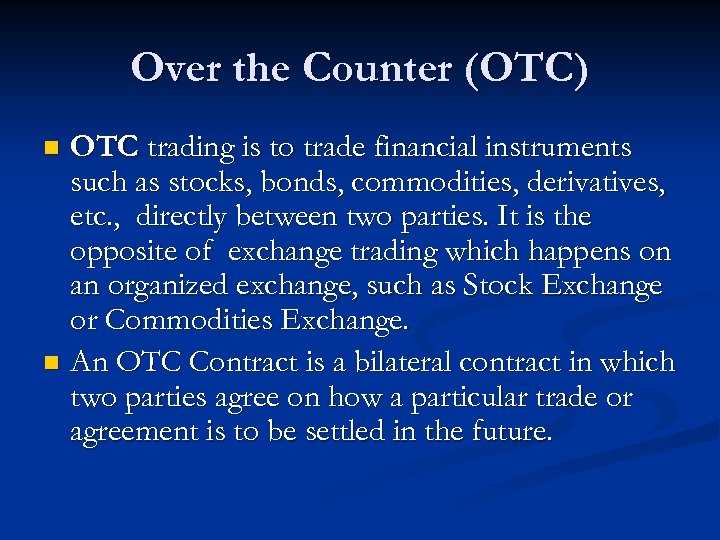 Over the Counter (OTC)

OTC trading is to trade financial instruments such as stocks, bonds, commodities, derivatives, etc., directly between two parties. It is the opposite of exchange trading which happens on an organized exchange, such as Stock Exchange or Commodities Exchange.

An OTC Contract is a bilateral contract in which two parties agree on how a particular trade or agreement is to be settled in the future.